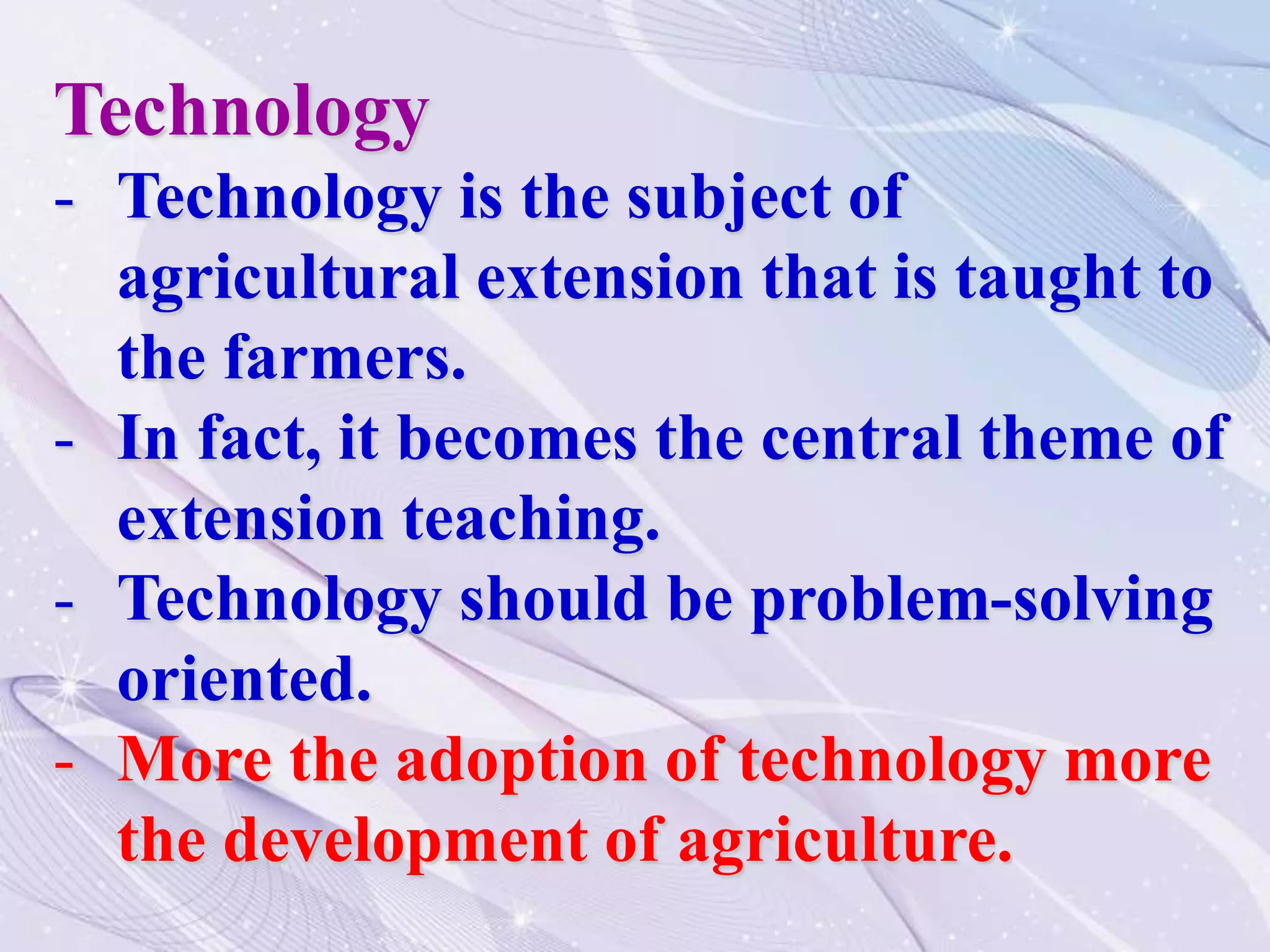 Technology

- Technology is the subject of agricultural extension that is taught to the farmers.
- In fact, it becomes the central theme of extension teaching.
- Technology should be problem-solving oriented.
- More the adoption of technology more the development of agriculture.